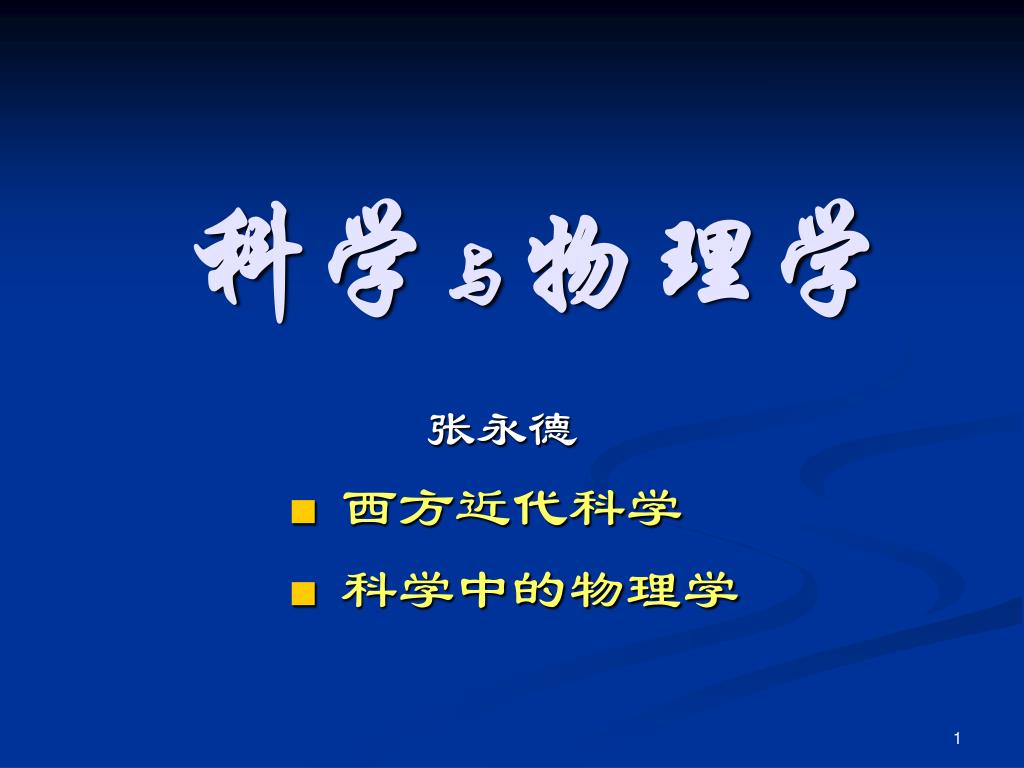 科学与物理学

张永德

■ 西方近代科学

■ 科学中的物理学

1